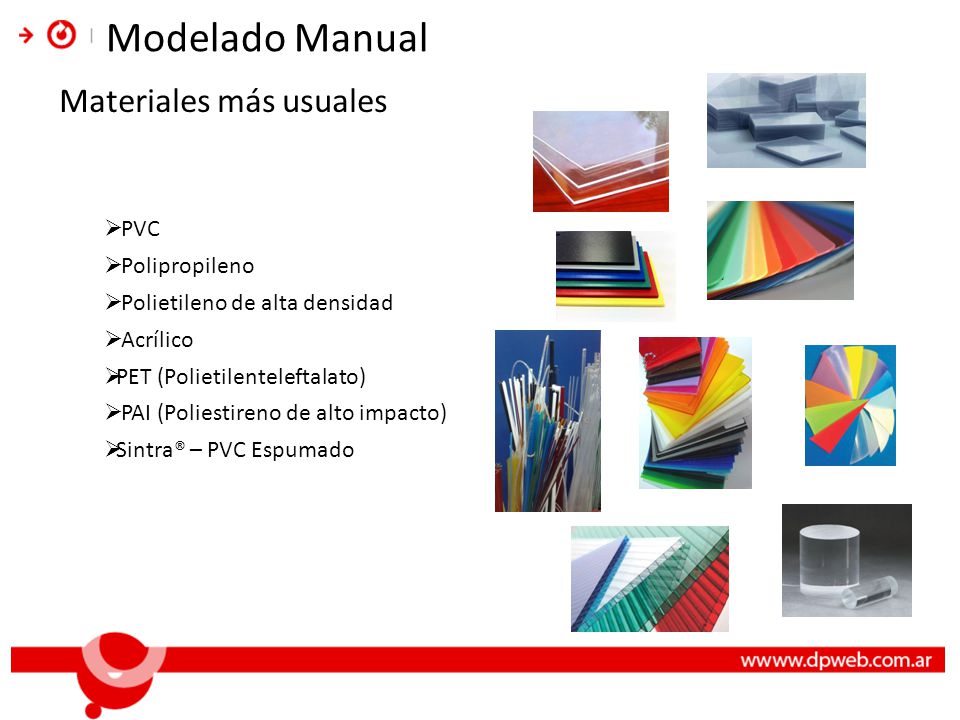 Modelado Manual

Materiales más usuales

➢PVC
➢Polipropileno
➢Polietileno de alta densidad
➢Acrílico
➢PET (Polietilenteleftalato)
➢PAI (Poliestireno de alto impacto)
➢Sintra® – PVC Espumado

wwww.dpweb.com.ar